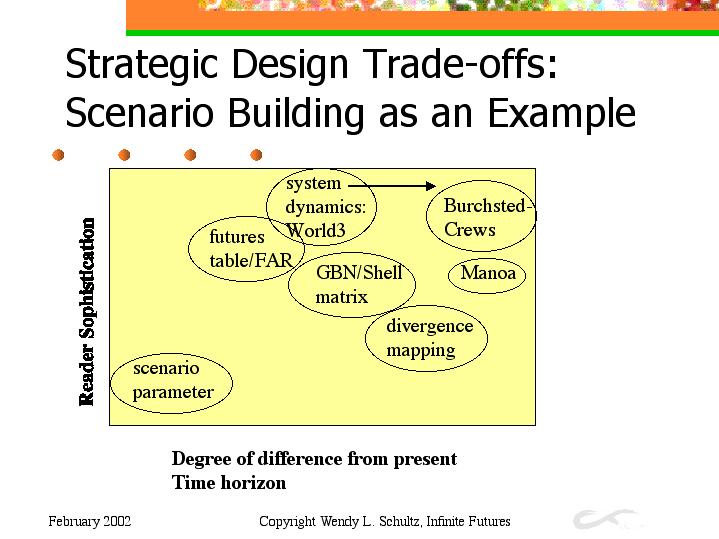 Strategic Design Trade-offs: Scenario Building as an Example

Reader Sophistication

system dynamics: World3

Burchsted-Crews

futures table/FAR

GBN/Shell matrix

Manoa

divergence mapping

scenario parameter

Degree of difference from present
Time horizon

February 2002

Copyright Wendy L. Schultz, Infinite Futures